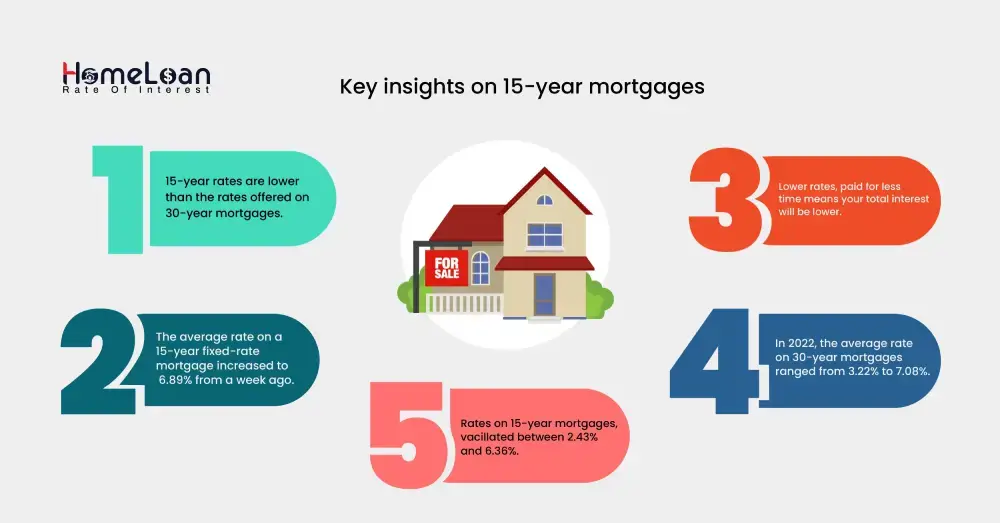 HomeLoan
Rate Of Interest

Key insights on 15-year mortgages

1
15-year rates are lower than the rates offered on 30-year mortgages.

FOR SALE

3
Lower rates, paid for less time means your total interest will be lower.

2
The average rate on a 15-year fixed-rate mortgage increased to 6.89% from a week ago.

4
In 2022, the average rate on 30-year mortgages ranged from 3.22% to 7.08%.

5
Rates on 15-year mortgages, vacillated between 2.43% and 6.36%.